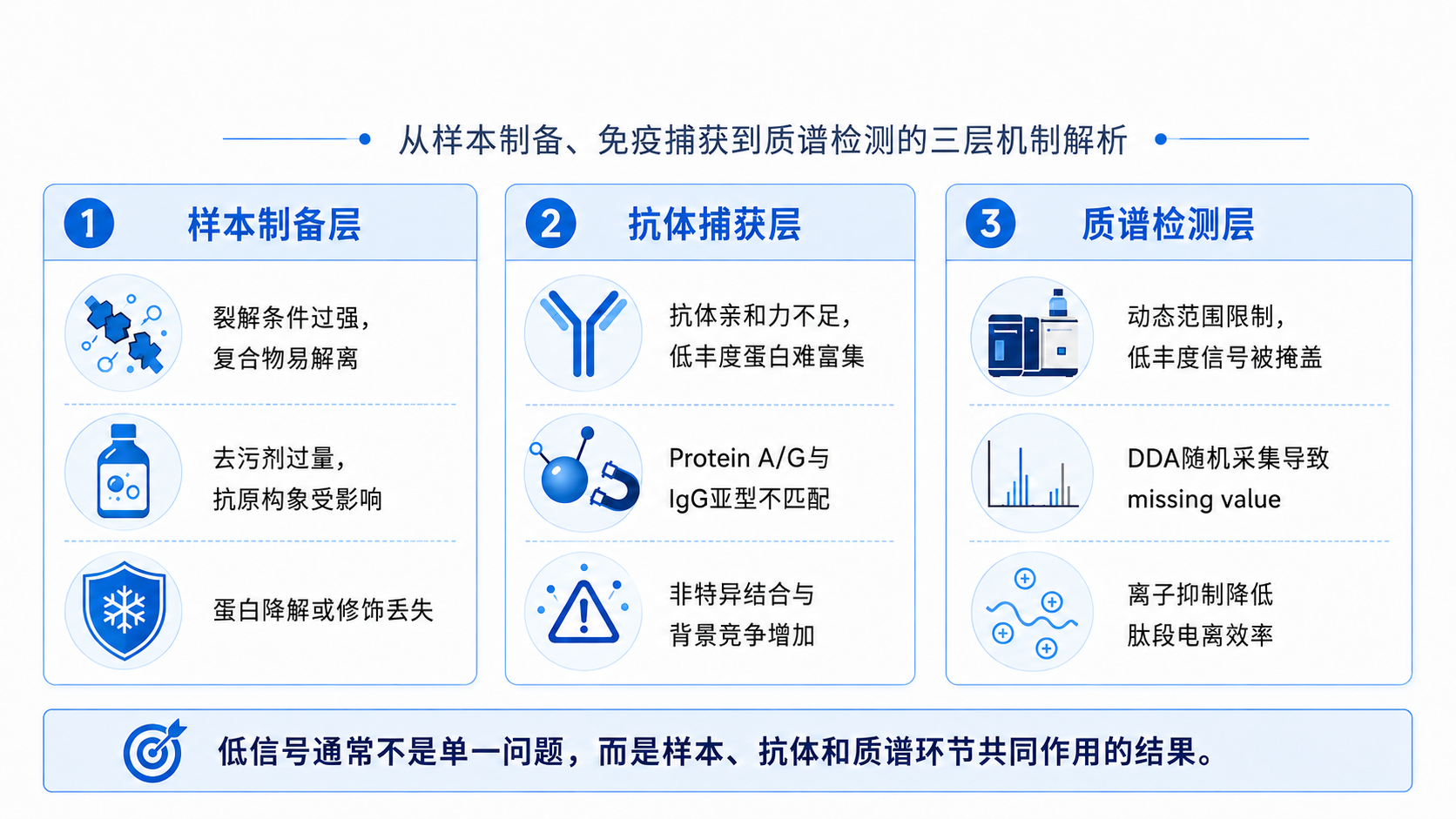 从样本制备、免疫捕获到质谱检测的三层机制解析

1 样本制备层

裂解条件过强，复合物易解离

去污剂过量，抗原构象受影响

蛋白降解或修饰丢失

2 抗体捕获层

抗体亲和力不足，低丰度蛋白难富集

Protein A/G与IgG亚型不匹配

非特异结合与背景竞争增加

3 质谱检测层

动态范围限制，低丰度信号被掩盖

DDA随机采集导致missing value

离子抑制降低肽段电离效率

低信号通常不是单一问题，而是样本、抗体和质谱环节共同作用的结果。